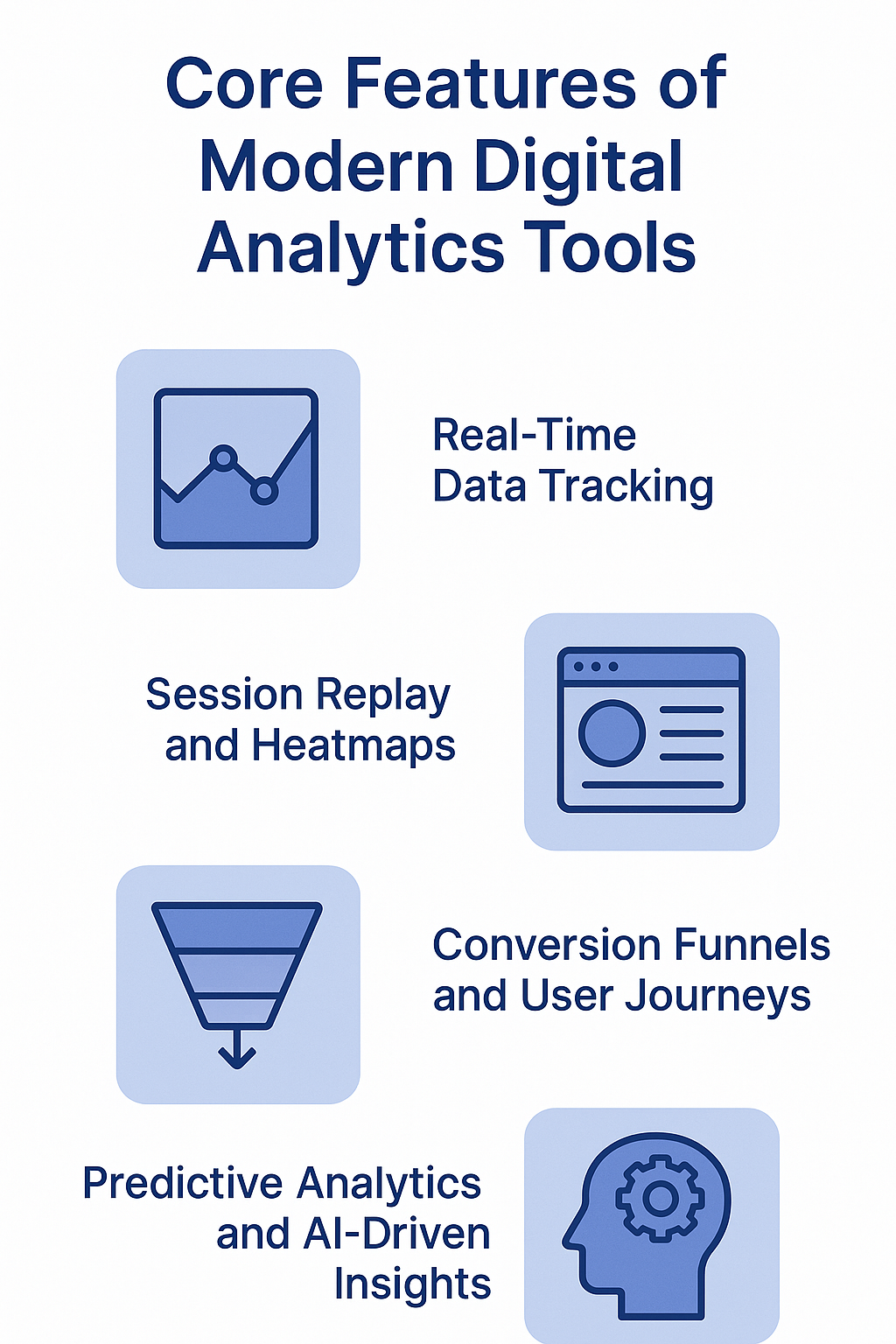 Core Features of Modern Digital Analytics Tools

Real-Time Data Tracking

Session Replay and Heatmaps

Conversion Funnels and User Journeys

Predictive Analytics and AI-Driven Insights